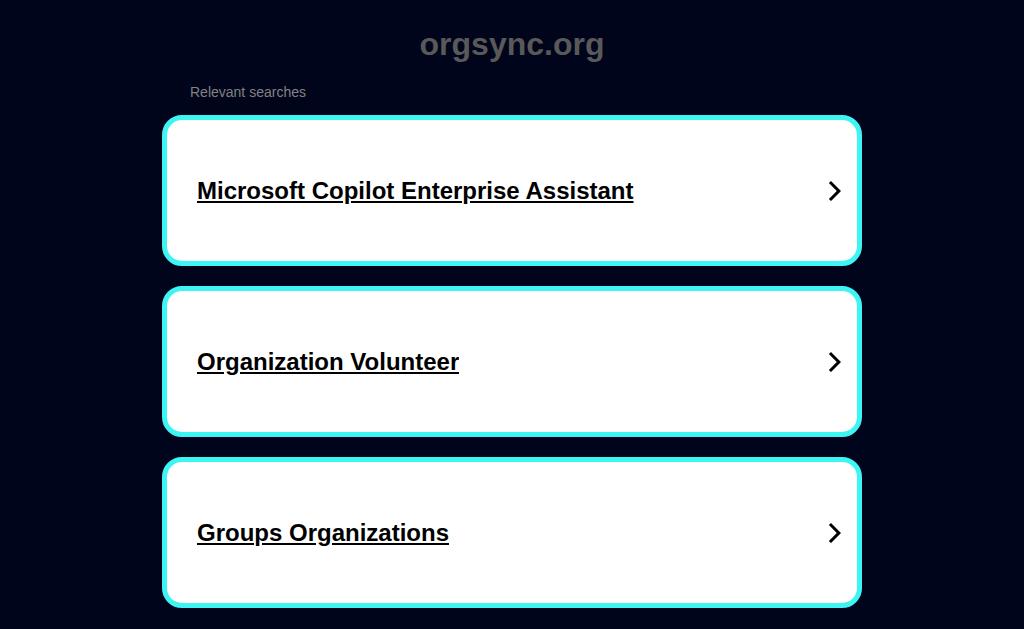 orgsync.org

Relevant searches

Microsoft Copilot Enterprise Assistant

Organization Volunteer

Groups Organizations